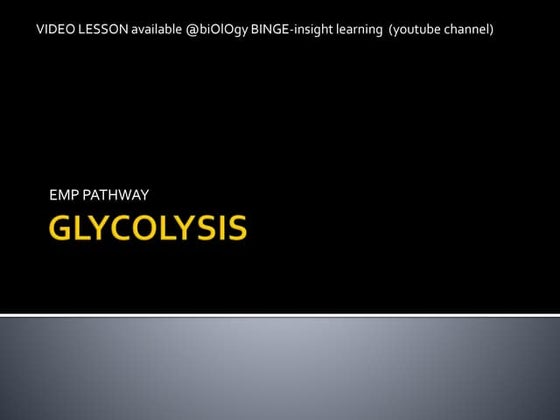 VIDEO LESSON available @biOlOgy BINGE-insight learning (youtube channel)

EMP PATHWAY

GLYCOLYSIS